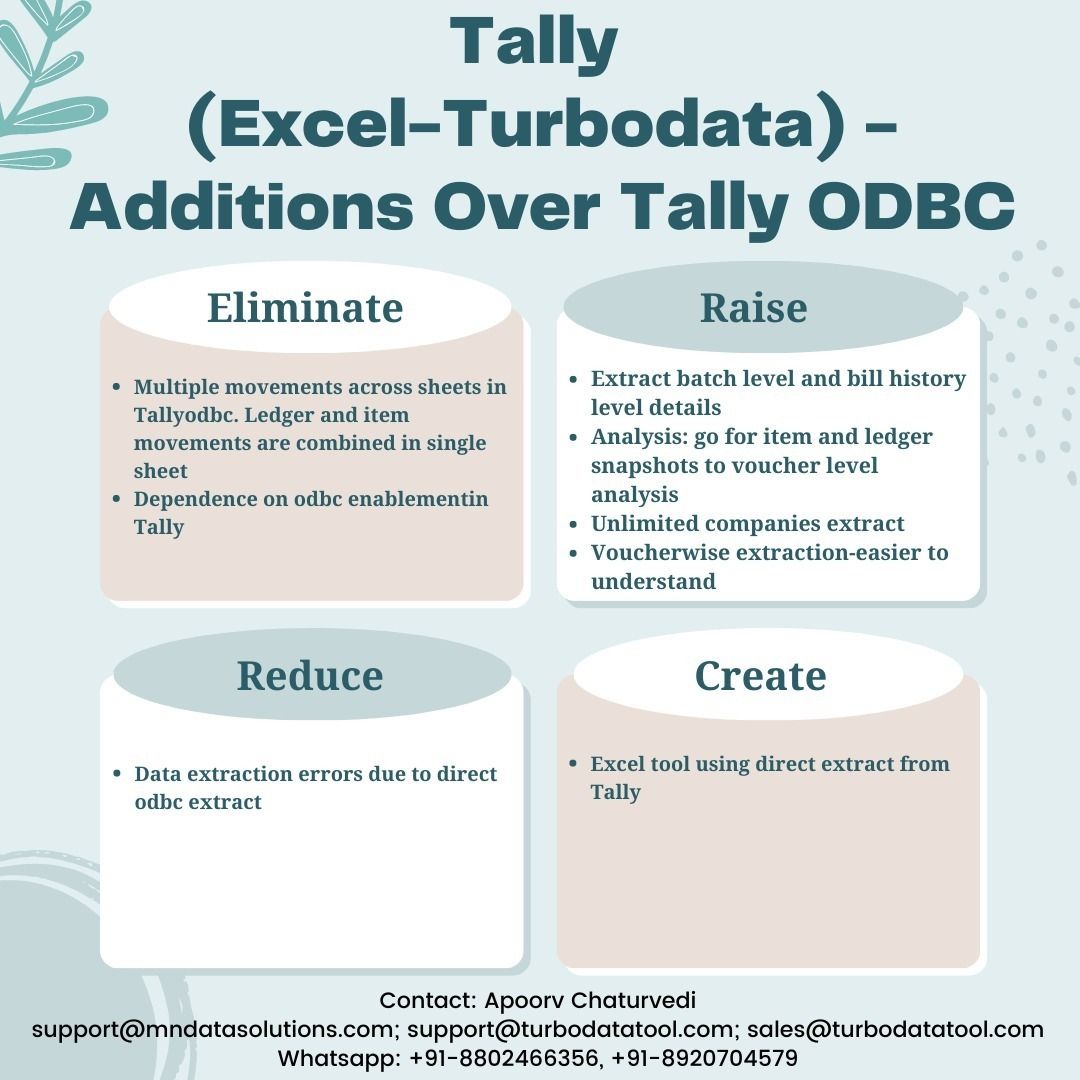 Tally (Excel-Turbodata) - Additions Over Tally ODBC

Eliminate

- Multiple movements across sheets in Tallyodbc. Ledger and item movements are combined in single sheet
- Dependence on odbc enablementin Tally

Raise

- Extract batch level and bill history level details
- Analysis: go for item and ledger snapshots to voucher level analysis
- Unlimited companies extract
- Voucherwise extraction-easier to understand

Reduce

- Data extraction errors due to direct odbc extract

Create

- Excel tool using direct extract from Tally

Contact: Apoorv Chaturvedi
support@mndatasolutions.com; support@turbodatatool.com; sales@turbodatatool.com
Whatsapp: +91-8802466356, +91-8920704579